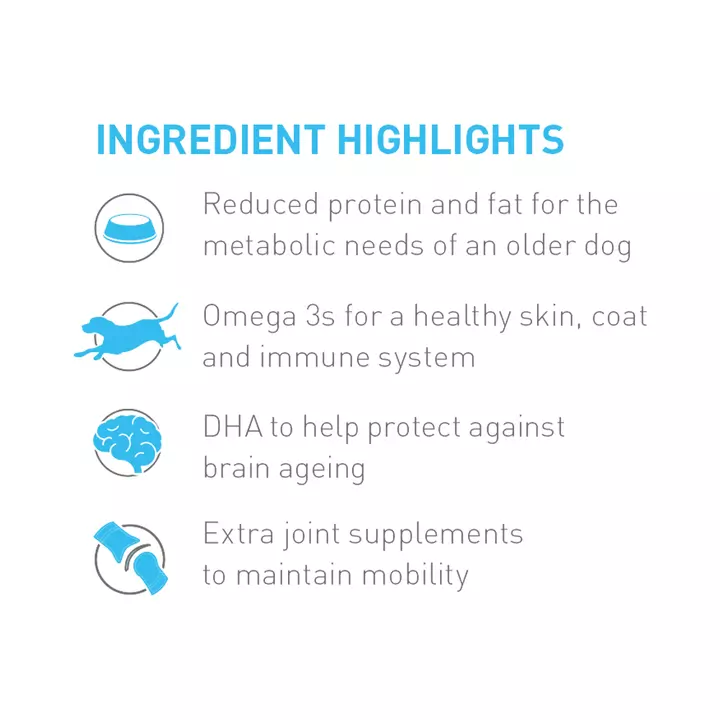 INGREDIENT HIGHLIGHTS

Reduced protein and fat for the metabolic needs of an older dog

Omega 3s for a healthy skin, coat and immune system

DHA to help protect against brain ageing

Extra joint supplements to maintain mobility